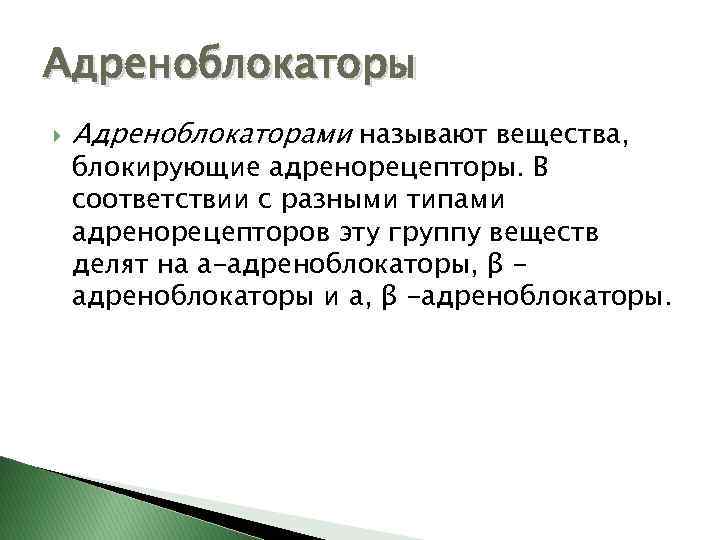 Адреноблокаторы

Адреноблокаторами называют вещества, блокирующие адренорецепторы. В соответствии с разными типами адренорецепторов эту группу веществ делят на а-адреноблокаторы, β - адреноблокаторы и а, β -адреноблокаторы.